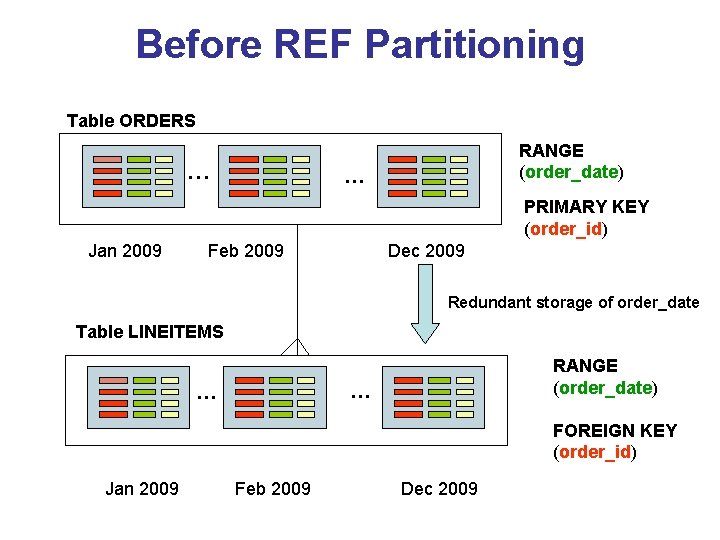 Before REF Partitioning

Table ORDERS

...

...

RANGE
(order_date)

PRIMARY KEY
(order_id)

Jan 2009

Feb 2009

Dec 2009

Redundant storage of order_date

Table LINEITEMS

...

...

RANGE
(order_date)

FOREIGN KEY
(order_id)

Jan 2009

Feb 2009

Dec 2009